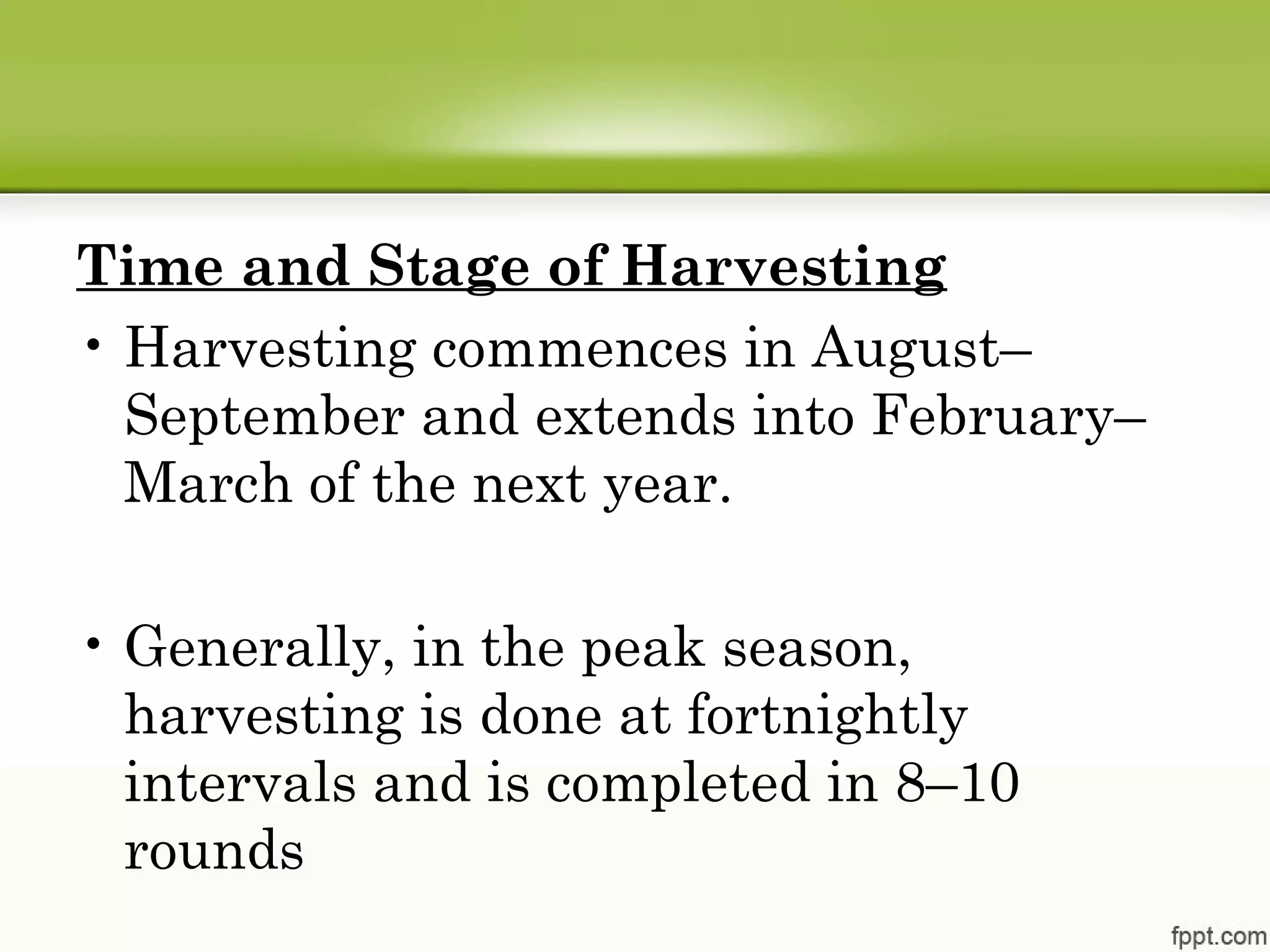 Time and Stage of Harvesting

• Harvesting commences in August–September and extends into February–March of the next year.

• Generally, in the peak season, harvesting is done at fortnightly intervals and is completed in 8–10 rounds

fppt.com